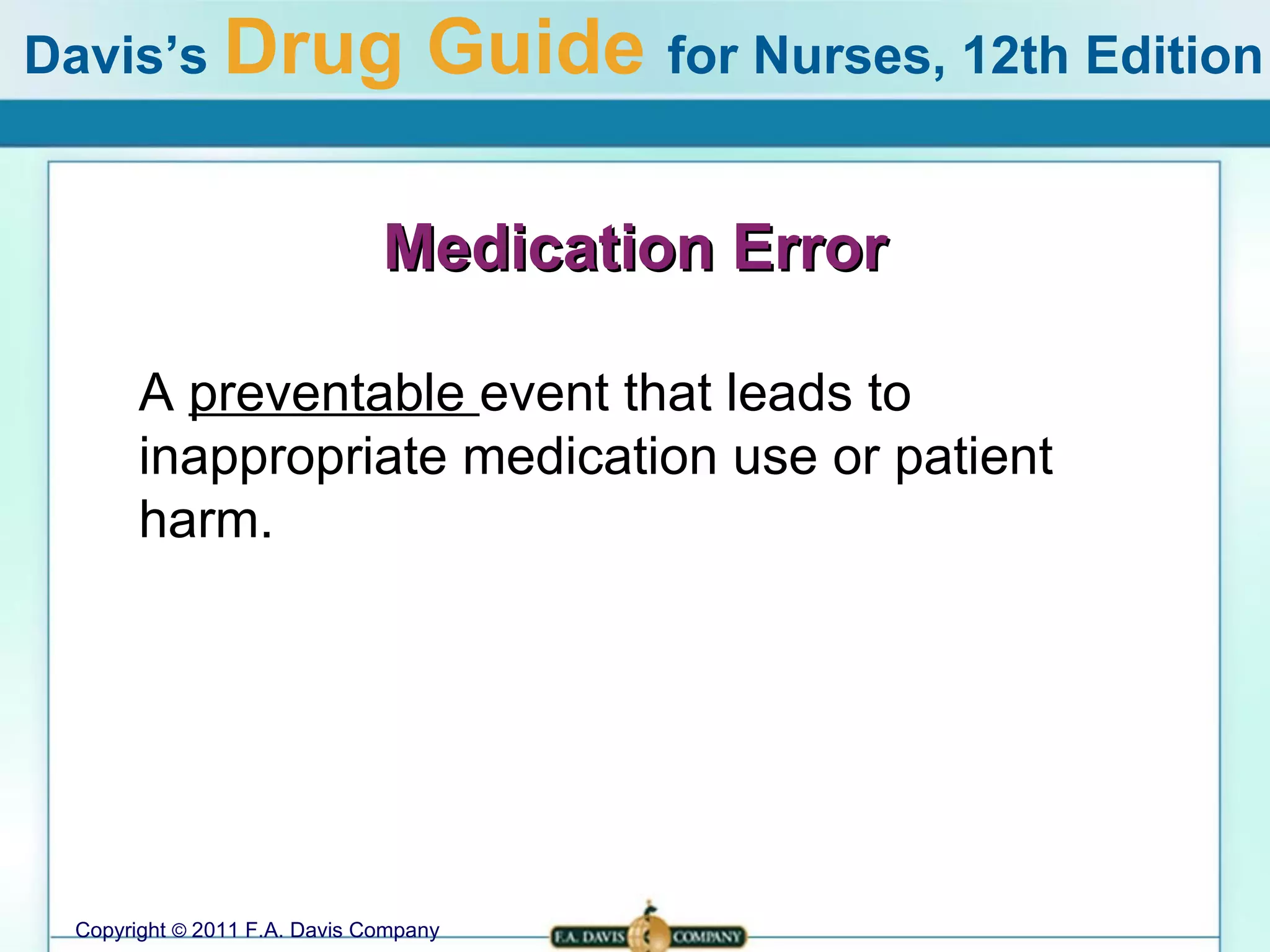 Davis's Drug Guide for Nurses, 12th Edition

Medication Error

A preventable event that leads to inappropriate medication use or patient harm.

Copyright © 2011 F.A. Davis Company

F.A. DAVIS COMPANY